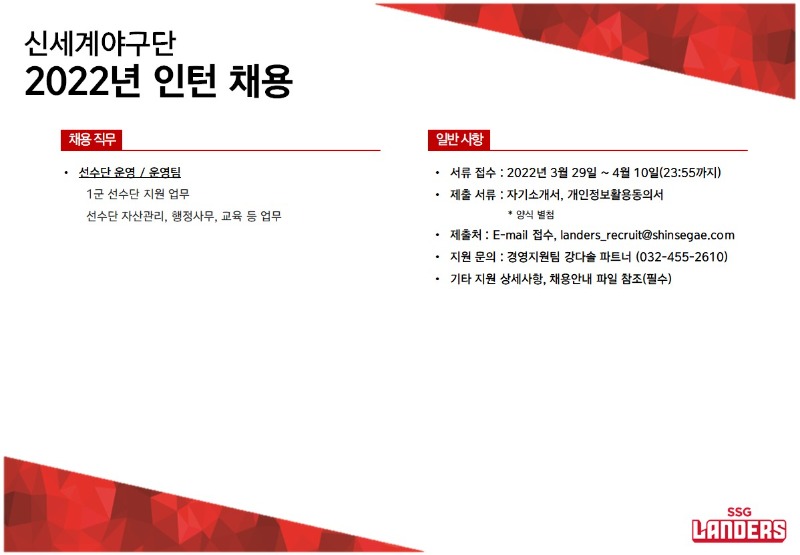 신세계야구단
2022년 인턴 채용

채용 직무

• 선수단 운영 / 운영팀
1군 선수단 지원 업무
선수단 자산관리, 행정사무, 교육 등 업무

일반 사항

• 서류 접수 : 2022년 3월 29일 ~ 4월 10일(23:55까지)
• 제출 서류 : 자기소개서, 개인정보활용동의서
* 양식 별첨
• 제출처 : E-mail 접수, landers_recruit@shinsegae.com
• 지원 문의 : 경영지원팀 강다솔 파트너 (032-455-2610)
• 기타 지원 상세사항, 채용안내 파일 참조(필수)

SSG
LANDERS